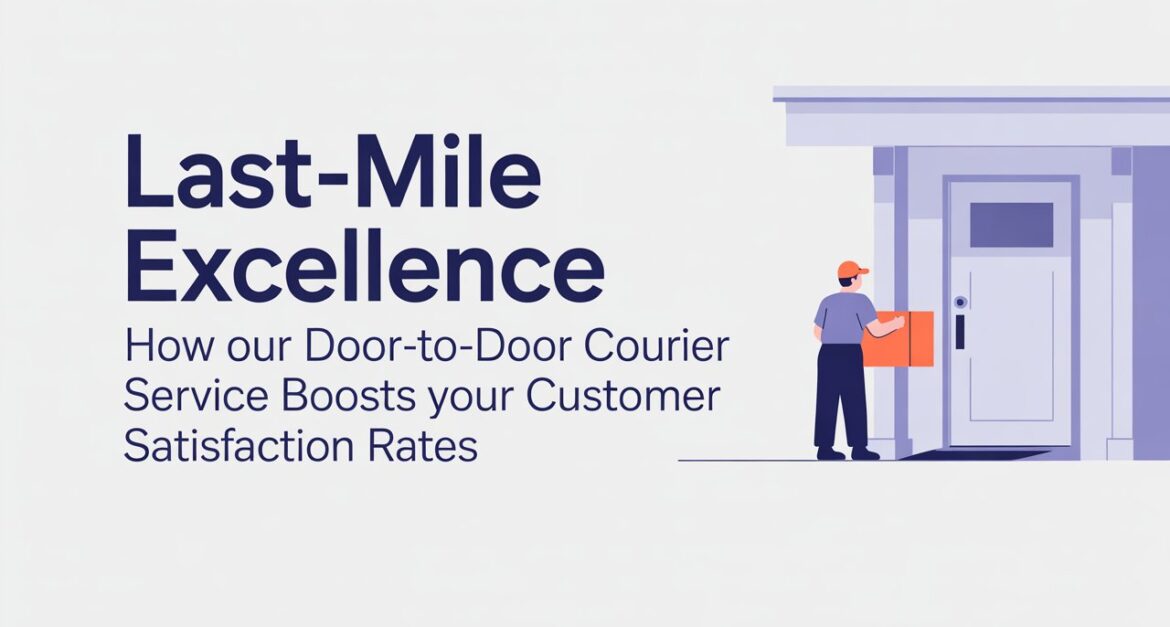 Last-Mile Excellence

How our Door-to-Door Courier Service Boosts your Customer Satisfaction Rates